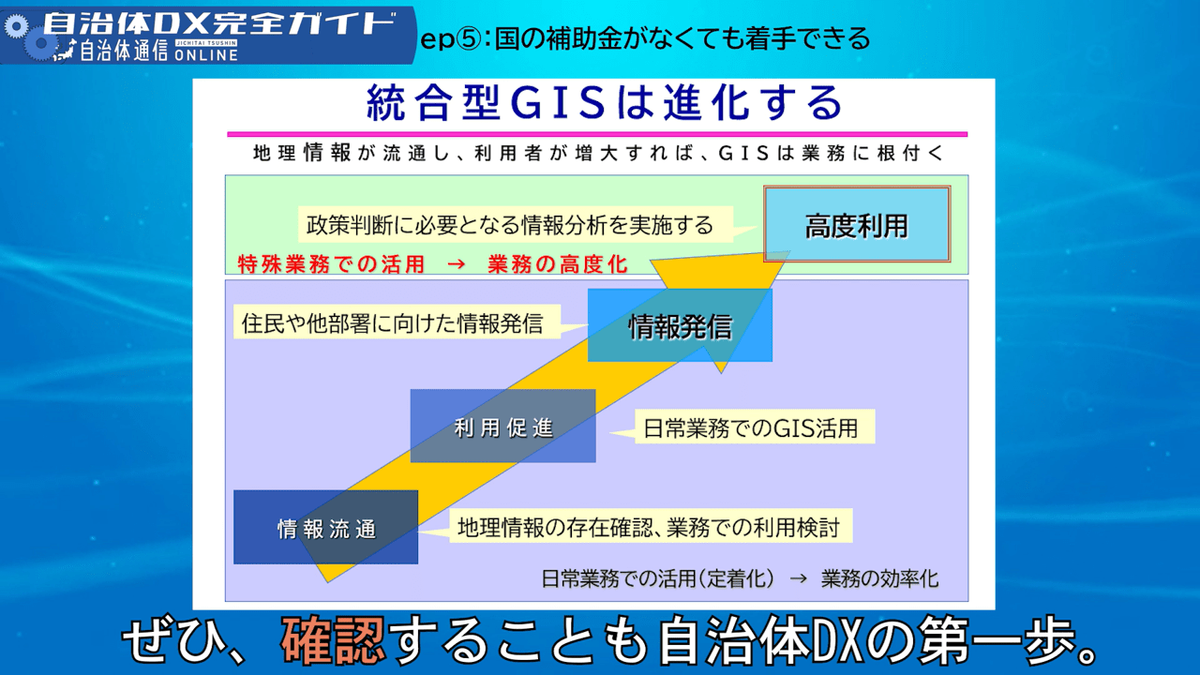 自治体DX完全ガイド
自治体通信 JICHITAI TSUSHIN ONLINE
ep⑤:国の補助金がなくても着手できる

統合型GISは進化する

地理情報が流通し、利用者が増大すれば、GISは業務に根付く

政策判断に必要となる情報分析を実施する
高度利用
特殊業務での活用 → 業務の高度化

住民や他部署に向けた情報発信
情報発信

利用促進
日常業務でのGIS活用

情報流通
地理情報の存在確認、業務での利用検討

日常業務での活用(定着化) → 業務の効率化

ぜひ、確認することも自治体DXの第一歩。